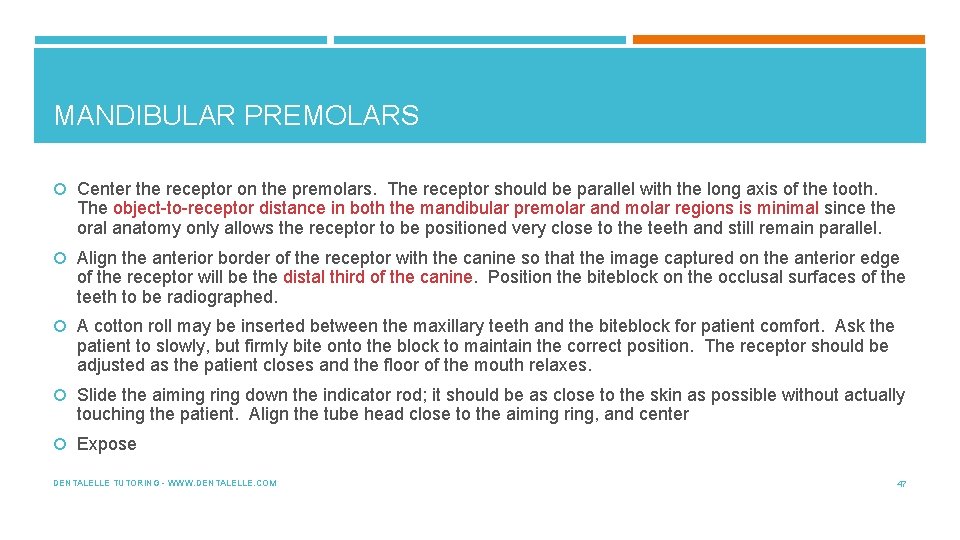 MANDIBULAR PREMOLARS

Center the receptor on the premolars. The receptor should be parallel with the long axis of the tooth. The object-to-receptor distance in both the mandibular premolar and molar regions is minimal since the oral anatomy only allows the receptor to be positioned very close to the teeth and still remain parallel.

Align the anterior border of the receptor with the canine so that the image captured on the anterior edge of the receptor will be the distal third of the canine. Position the biteblock on the occlusal surfaces of the teeth to be radiographed.

A cotton roll may be inserted between the maxillary teeth and the biteblock for patient comfort. Ask the patient to slowly, but firmly bite onto the block to maintain the correct position. The receptor should be adjusted as the patient closes and the floor of the mouth relaxes.

Slide the aiming ring down the indicator rod; it should be as close to the skin as possible without actually touching the patient. Align the tube head close to the aiming ring, and center

Expose

DENTALELLE TUTORING - WWW.DENTALELLE.COM

47